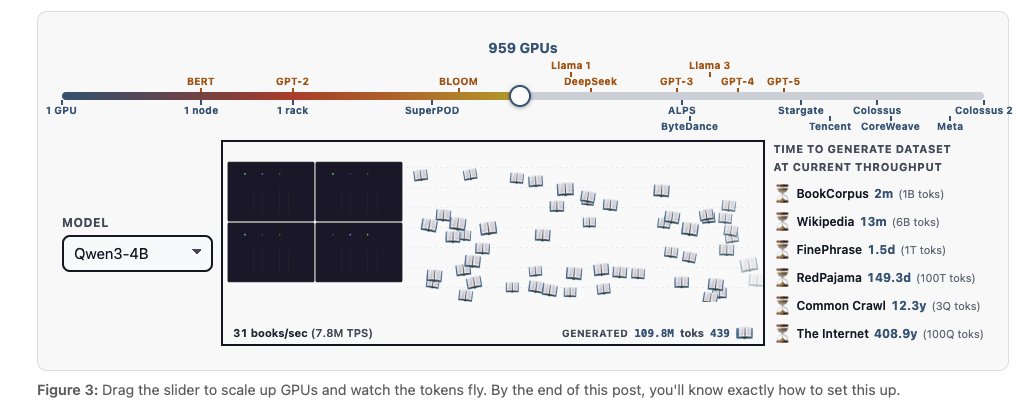 959 GPUs

BERT GPT-2 BLOOM Llama 1 DeepSeek GPT-3 Llama 3 GPT-4 GPT-5

1 GPU 1 node 1 rack SuperPOD ALPS ByteDance Stargate Tencent Colossus CoreWeave Meta Colossus 2

MODEL

Qwen3-4B

31 books/sec (7.8M TPS)

GENERATED 109.8M toks 439

TIME TO GENERATE DATASET AT CURRENT THROUGHPUT

BookCorpus 2m (1B toks)

Wikipedia 13m (6B toks)

FinePhrase 1.5d (1T toks)

RedPajama 149.3d (100T toks)

Common Crawl 12.3y (3Q toks)

The Internet 408.9y (100Q toks)

Figure 3: Drag the slider to scale up GPUs and watch the tokens fly. By the end of this post, you'll know exactly how to set this up.